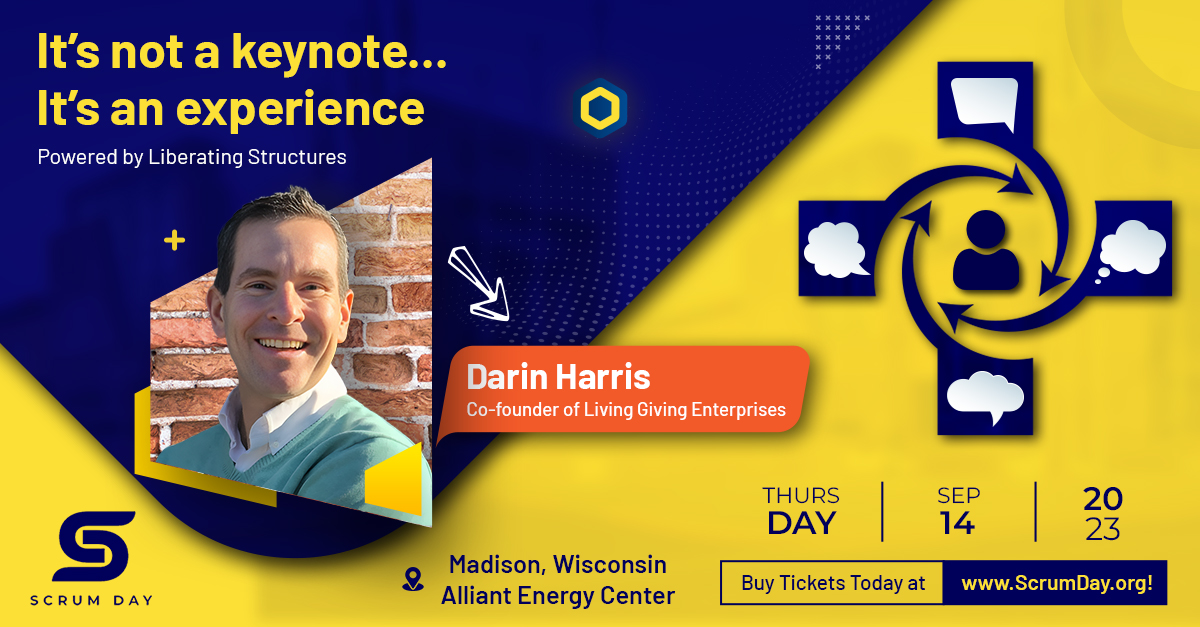 It's not a keynote...
It's an experience
Powered by Liberating Structures

Darin Harris
Co-founder of Living Giving Enterprises

THURS DAY | SEP 14 | 20 23

SCRUM DAY

Madison, Wisconsin
Alliant Energy Center

Buy Tickets Today at www.ScrumDay.org!